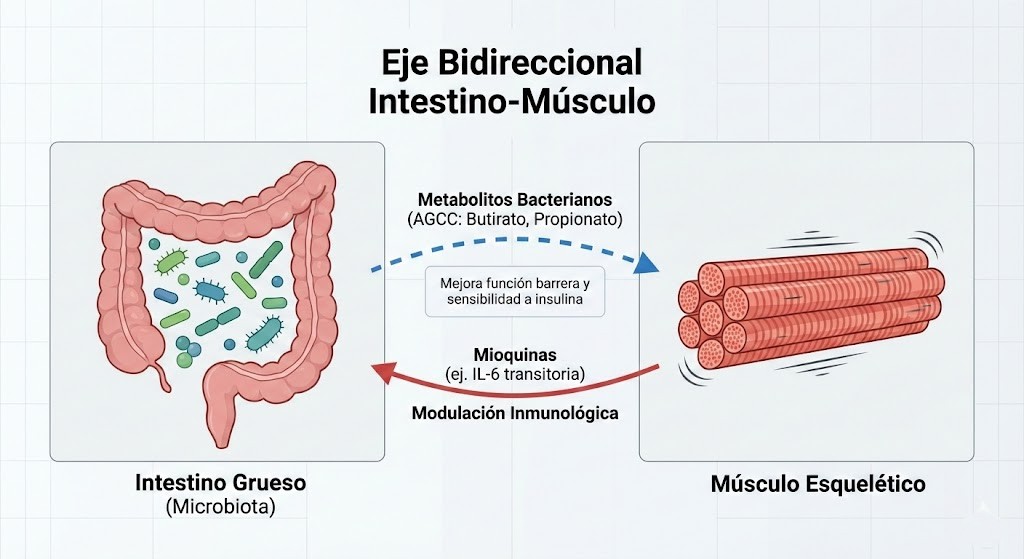 Eje Bidireccional
Intestino-Músculo

Metabolitos Bacterianos
(AGCC: Butirato, Propionato)

Mejora función barrera y sensibilidad a insulina

Mioquinas
(ej. IL-6 transitoria)

Modulación Inmunológica

Intestino Grueso
(Microbiota)

Músculo Esquelético